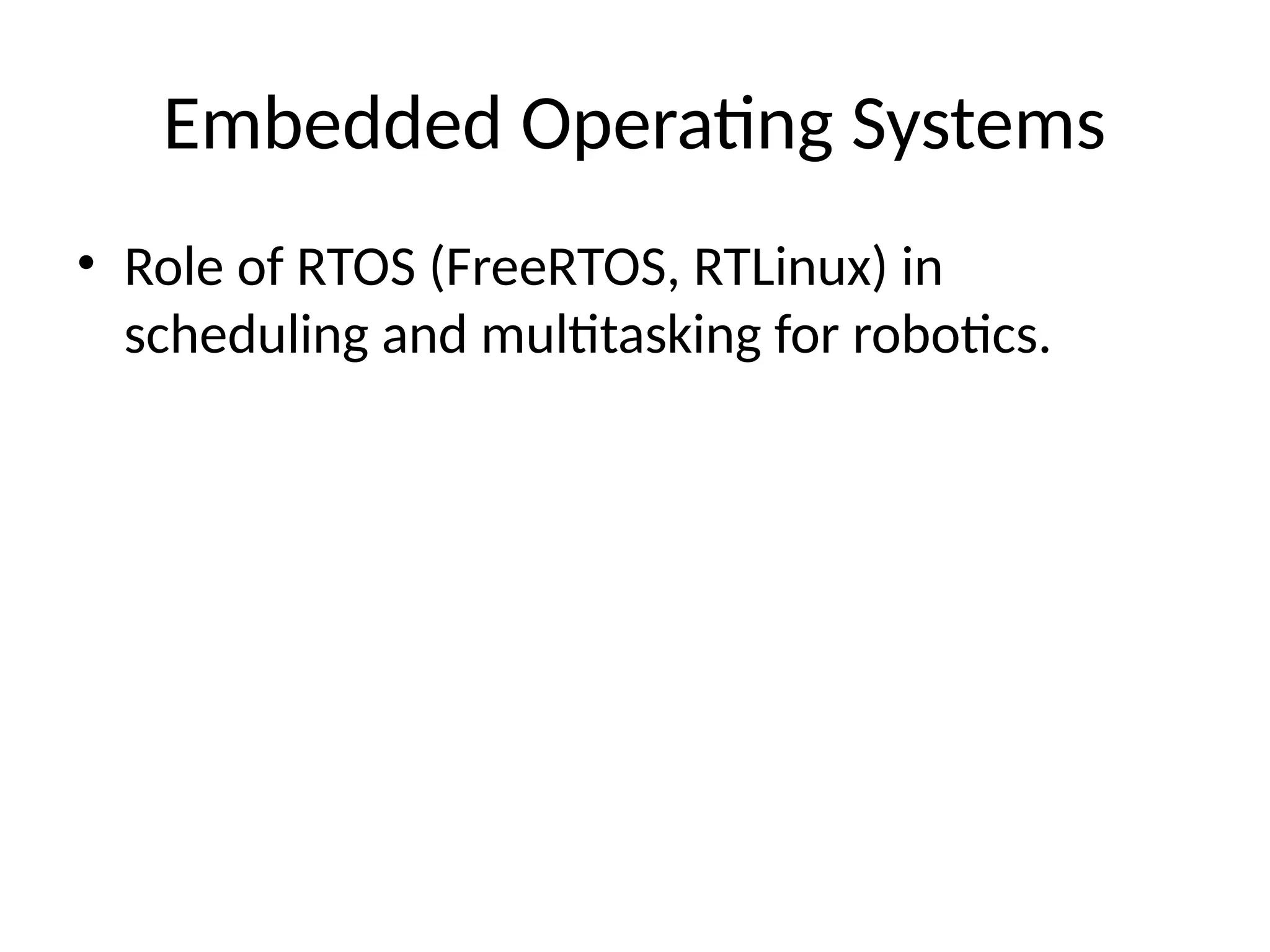 Embedded Operating Systems

• Role of RTOS (FreeRTOS, RTLinux) in scheduling and multitasking for robotics.